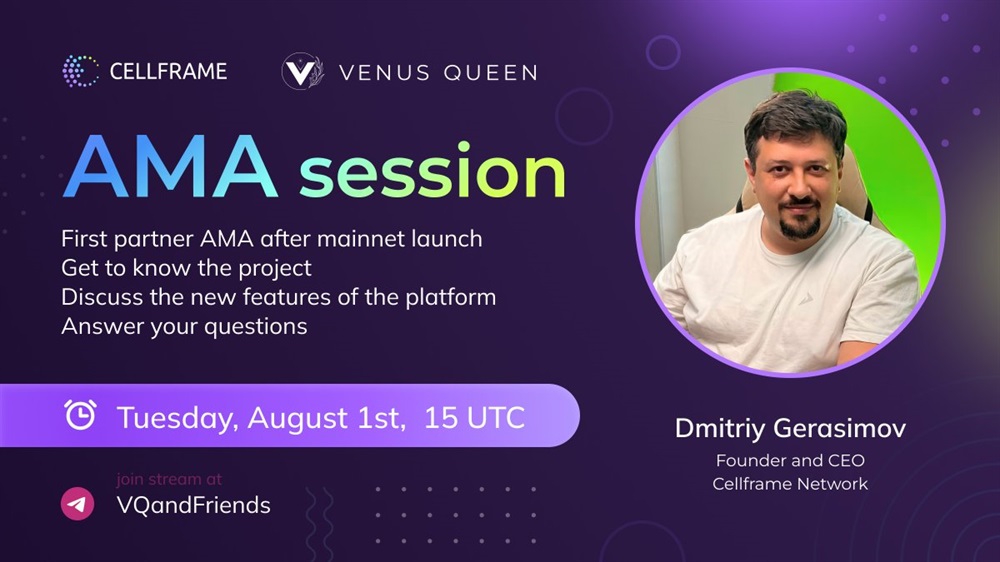 CELLFRAME VENUS QUEEN

AMA session

First partner AMA after mainnet launch
Get to know the project
Discuss the new features of the platform
Answer your questions

Tuesday, August 1st, 15 UTC

join stream at
VQandFriends

Dmitriy Gerasimov
Founder and CEO
Cellframe Network